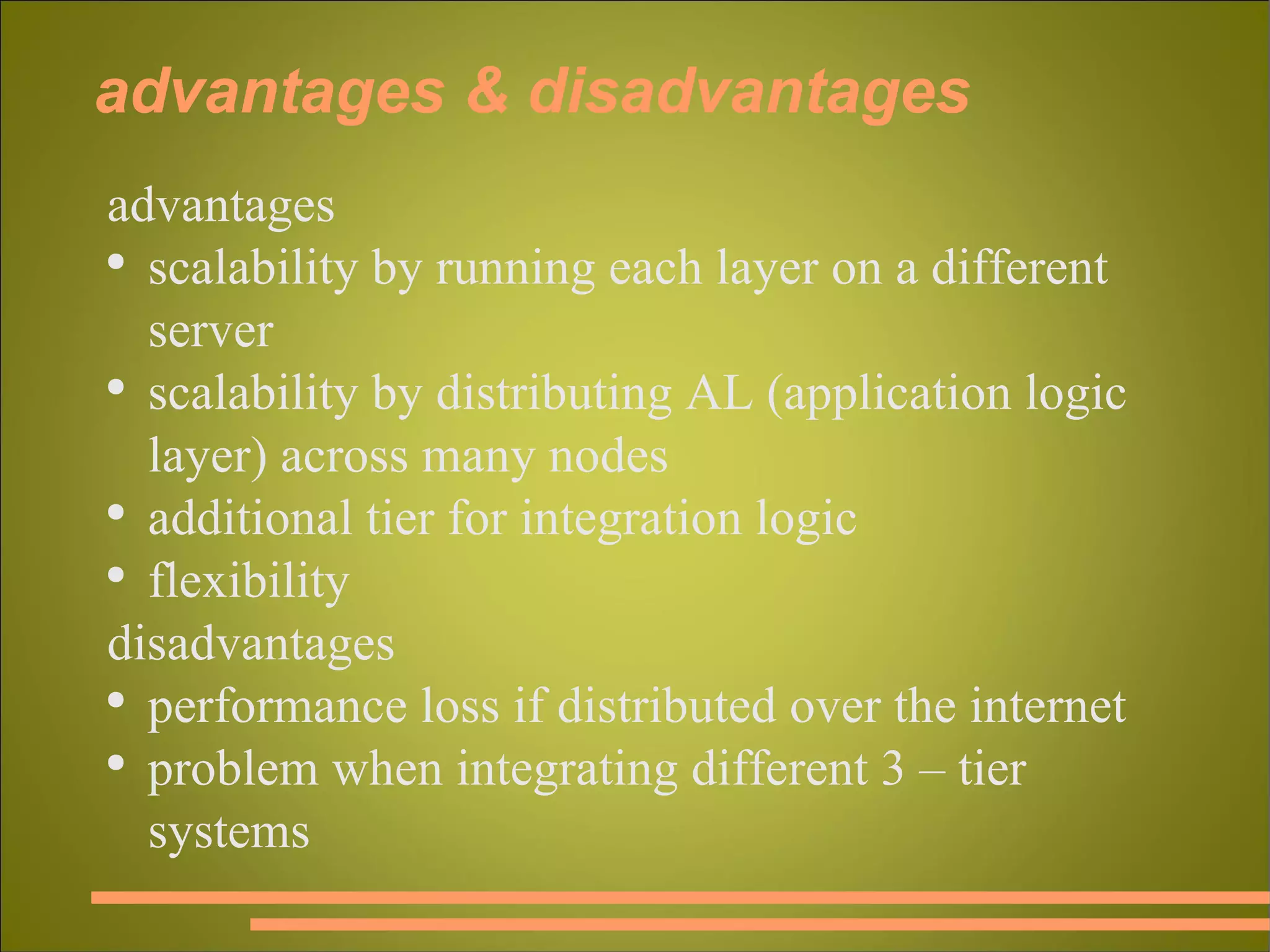 advantages & disadvantages

advantages
• scalability by running each layer on a different server
• scalability by distributing AL (application logic layer) across many nodes
• additional tier for integration logic
• flexibility
disadvantages
• performance loss if distributed over the internet
• problem when integrating different 3 – tier systems